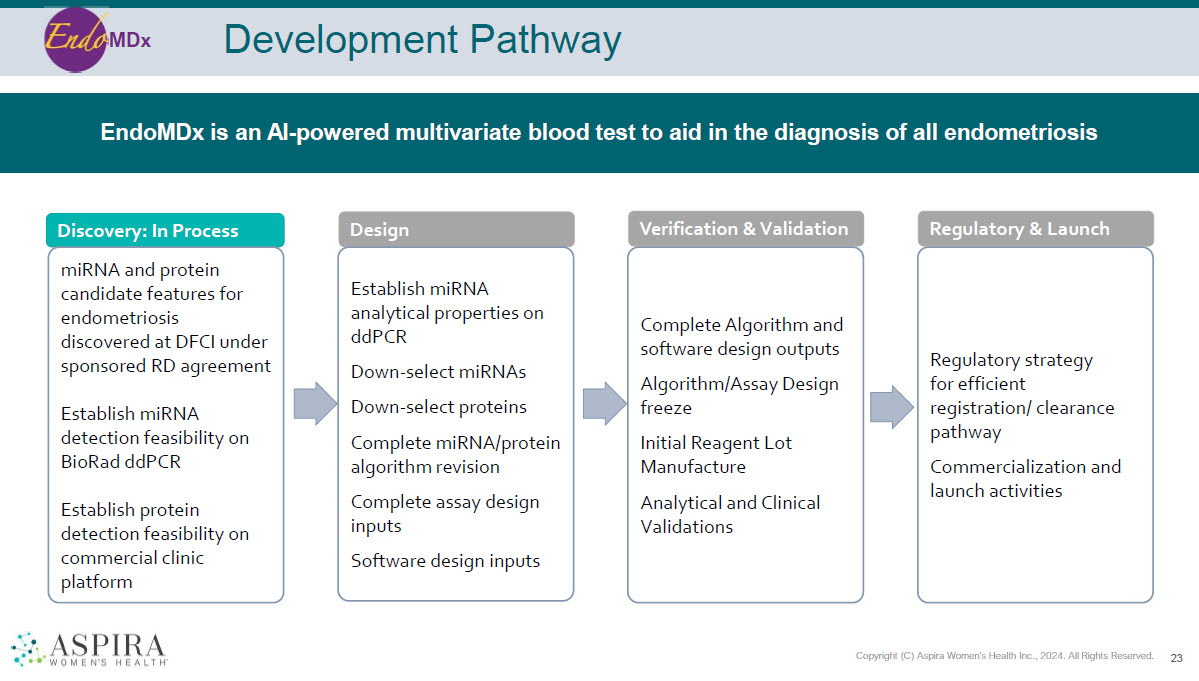 EndoMDx

Development Pathway

EndoMDx is an AI-powered multivariate blood test to aid in the diagnosis of all endometriosis

Discovery: In Process

miRNA and protein candidate features for endometriosis discovered at DFCI under sponsored RD agreement

Establish miRNA detection feasibility on BioRad ddPCR

Establish protein detection feasibility on commercial clinic platform

Design

Establish miRNA analytical properties on ddPCR

Down-select miRNAs

Down-select proteins

Complete miRNA/protein algorithm revision

Complete assay design inputs

Software design inputs

Verification & Validation

Complete Algorithm and software design outputs

Algorithm/Assay Design freeze

Initial Reagent Lot Manufacture

Analytical and Clinical Validations

Regulatory & Launch

Regulatory strategy for efficient registration/ clearance pathway

Commercialization and launch activities

ASPIRA WOMEN'S HEALTH

Copyright (C) Aspira Women's Health Inc., 2024. All Rights Reserved.

23